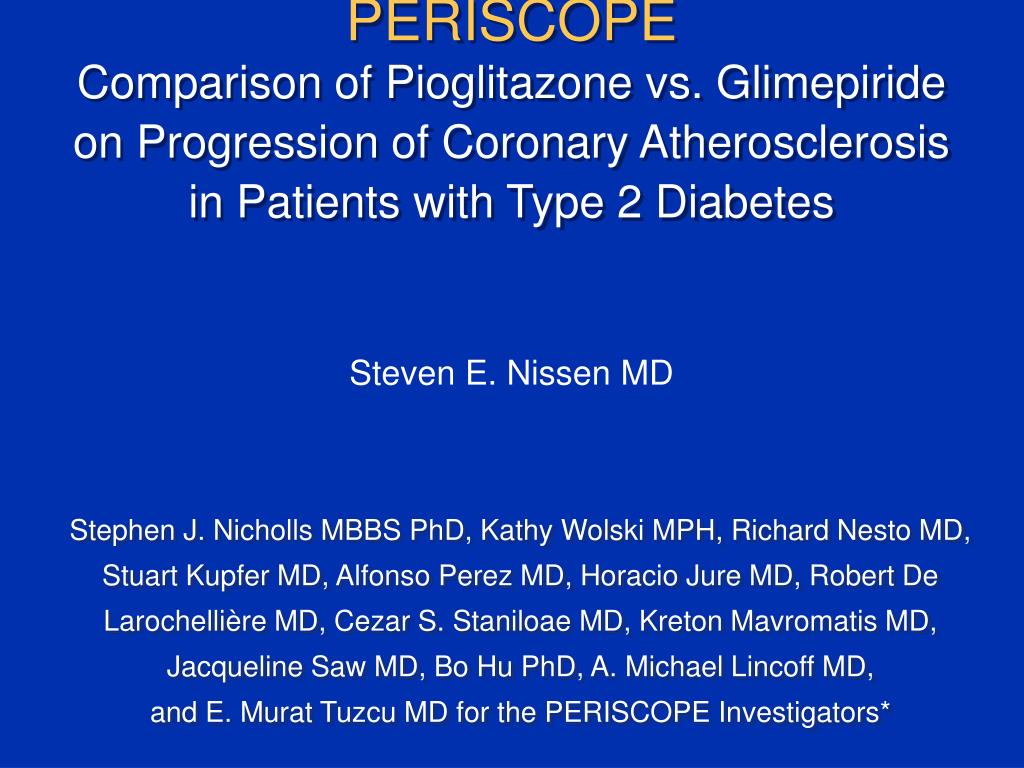 PERISCOPE
Comparison of Pioglitazone vs. Glimepiride on Progression of Coronary Atherosclerosis in Patients with Type 2 Diabetes

Steven E. Nissen MD

Stephen J. Nicholls MBBS PhD, Kathy Wolski MPH, Richard Nesto MD, Stuart Kupfer MD, Alfonso Perez MD, Horacio Jure MD, Robert De Larochellière MD, Cezar S. Staniloae MD, Kreton Mavromatis MD, Jacqueline Saw MD, Bo Hu PhD, A. Michael Lincoff MD, and E. Murat Tuzcu MD for the PERISCOPE Investigators*